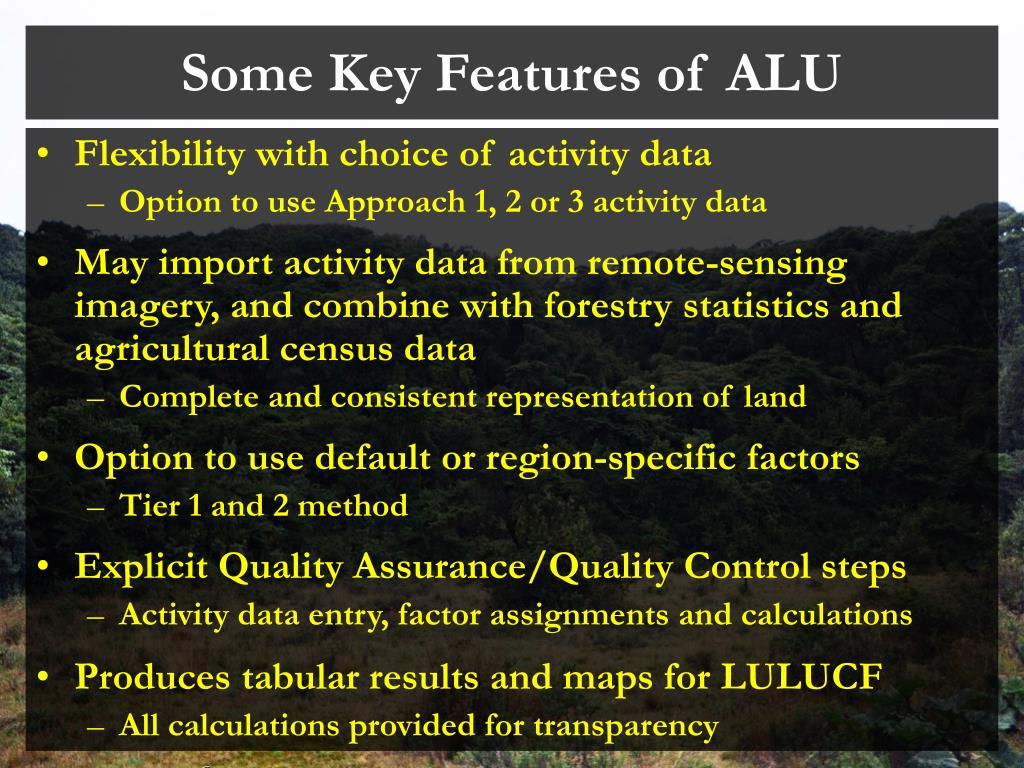 Some Key Features of ALU

• Flexibility with choice of activity data
– Option to use Approach 1, 2 or 3 activity data

• May import activity data from remote-sensing imagery, and combine with forestry statistics and agricultural census data
– Complete and consistent representation of land

• Option to use default or region-specific factors
– Tier 1 and 2 method

• Explicit Quality Assurance/Quality Control steps
– Activity data entry, factor assignments and calculations

• Produces tabular results and maps for LULUCF
– All calculations provided for transparency